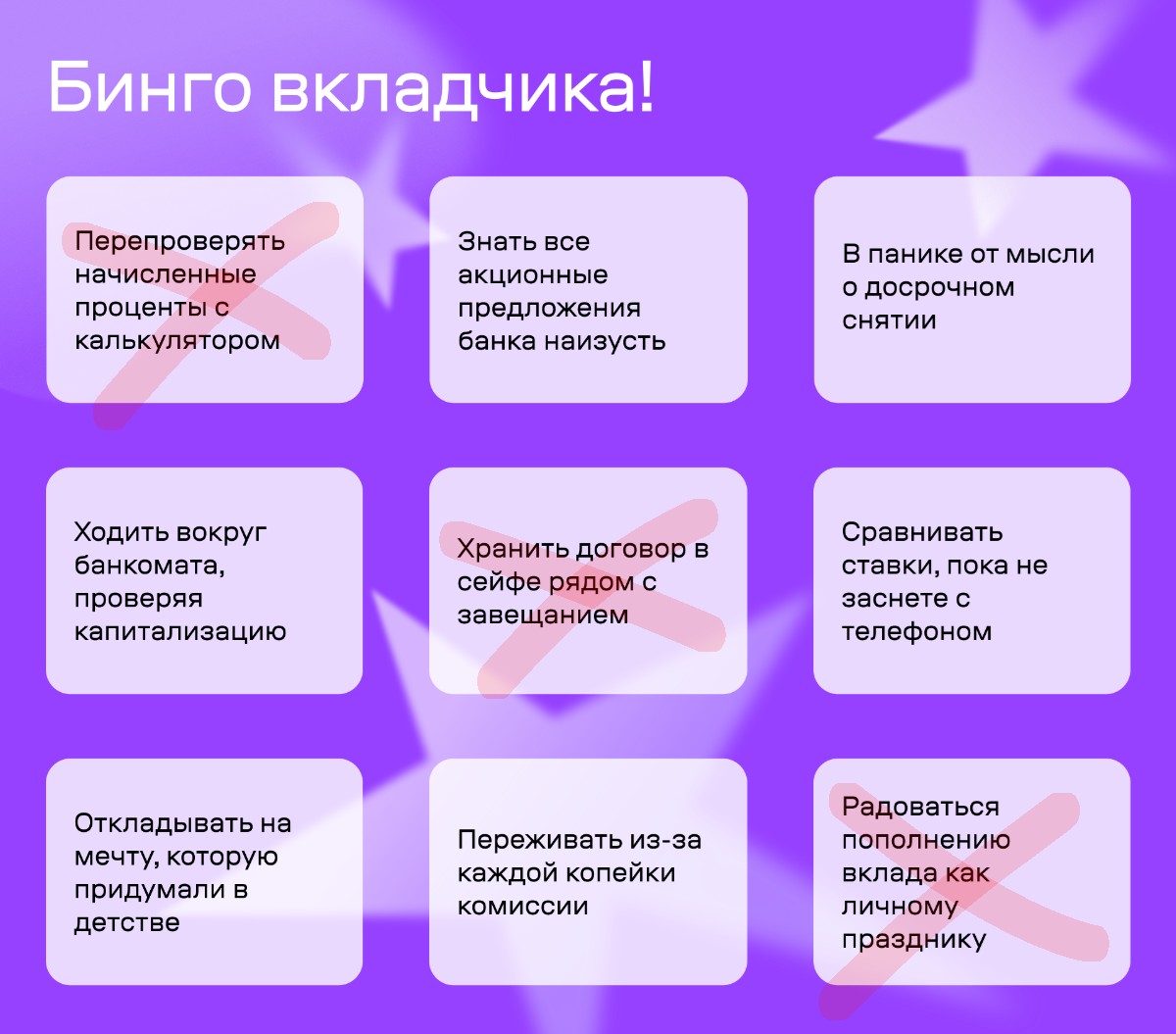 Бинго вкладчика!

Перепроверять начисленные проценты с калькулятором

Знать все акционные предложения банка наизусть

В панике от мысли о досрочном снятии

Ходить вокруг банкомата, проверяя капитализацию

Хранить договор в сейфе рядом с завещанием

Сравнивать ставки, пока не заснете с телефоном

Откладывать на мечту, которую придумали в детстве

Переживать из-за каждой копейки комиссии

Радоваться пополнению вклада как личному празднику